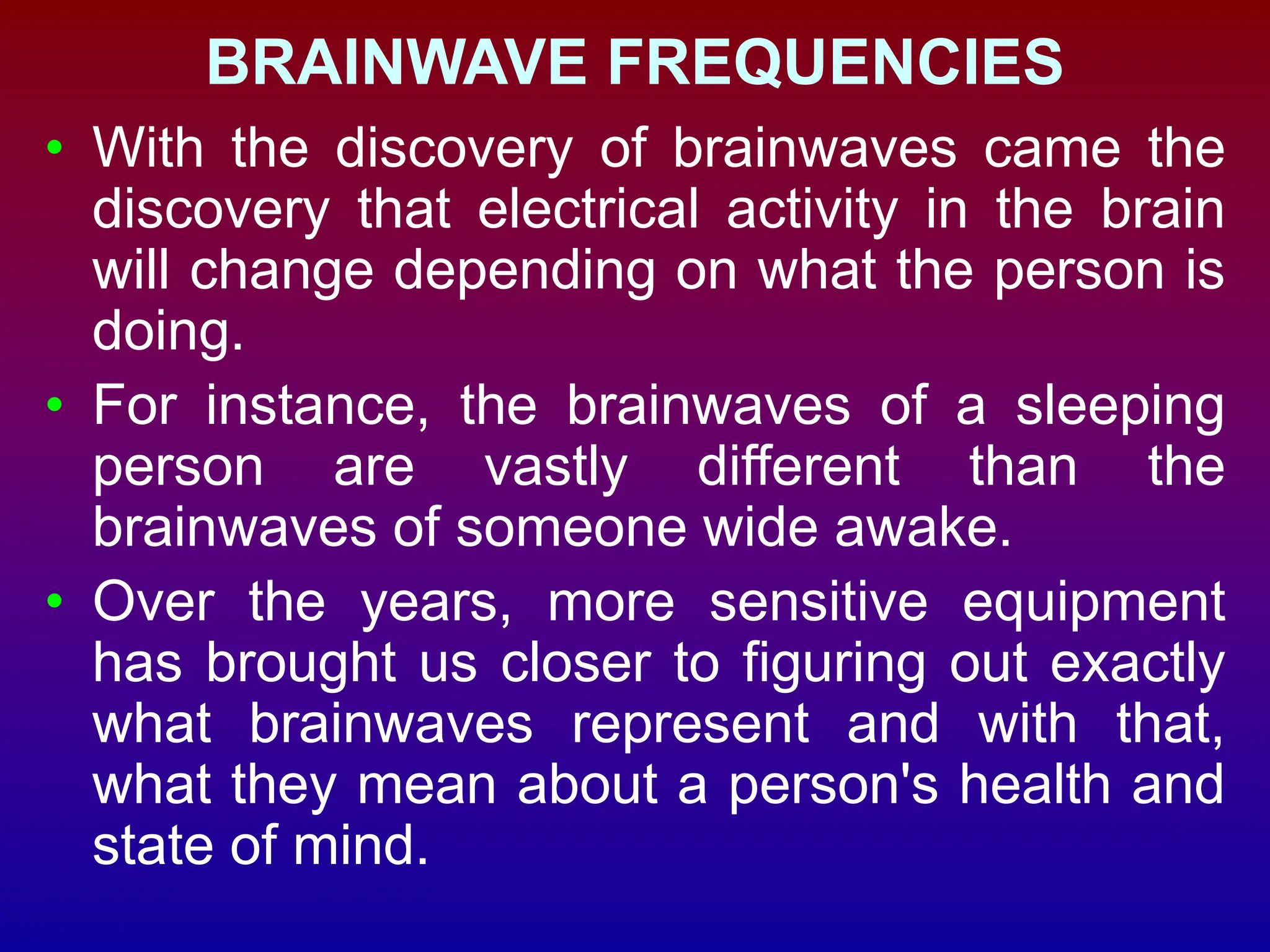 BRAINWAVE FREQUENCIES

• With the discovery of brainwaves came the discovery that electrical activity in the brain will change depending on what the person is doing.

• For instance, the brainwaves of a sleeping person are vastly different than the brainwaves of someone wide awake.

• Over the years, more sensitive equipment has brought us closer to figuring out exactly what brainwaves represent and with that, what they mean about a person's health and state of mind.